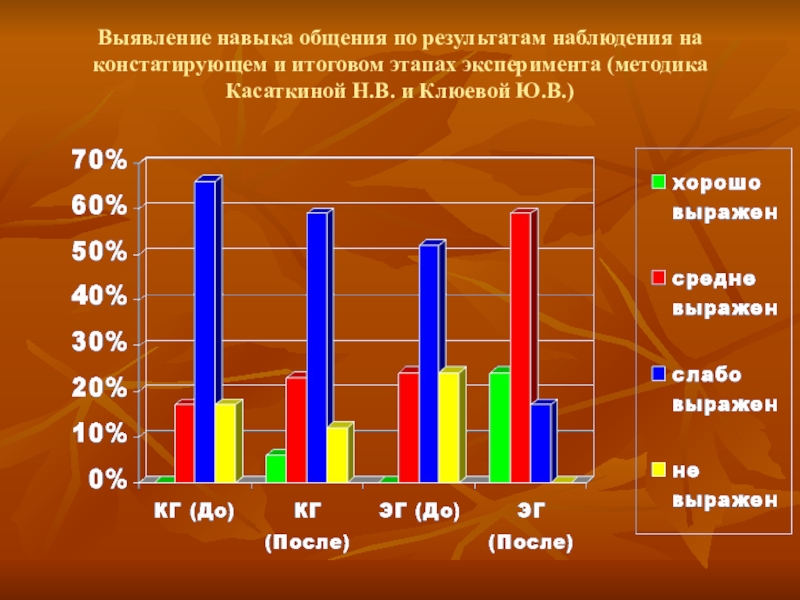 Выявление навыка общения по результатам наблюдения на констатирующем и итоговом этапах эксперимента (методика Касаткиной Н.В. и Клюевой Ю.В.)

70%
60%
50%
40%
30%
20%
10%
0%

КГ (До)
КГ (После)
ЭГ (До)
ЭГ (После)

хорошо выражен
средне выражен
слабо выражен
не выражен